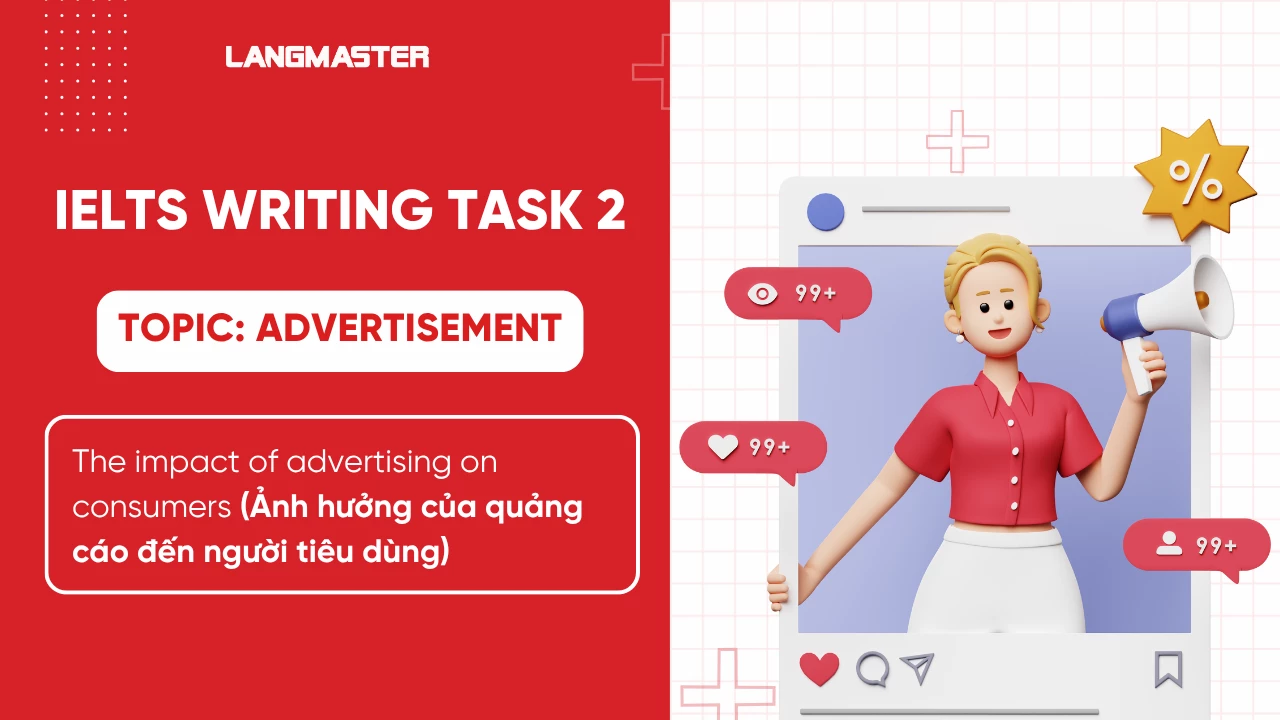 LANGMASTER

IELTS WRITING TASK 2

TOPIC: ADVERTISEMENT

The impact of advertising on consumers (Ảnh hưởng của quảng cáo đến người tiêu dùng)

%

99+

99+

99+